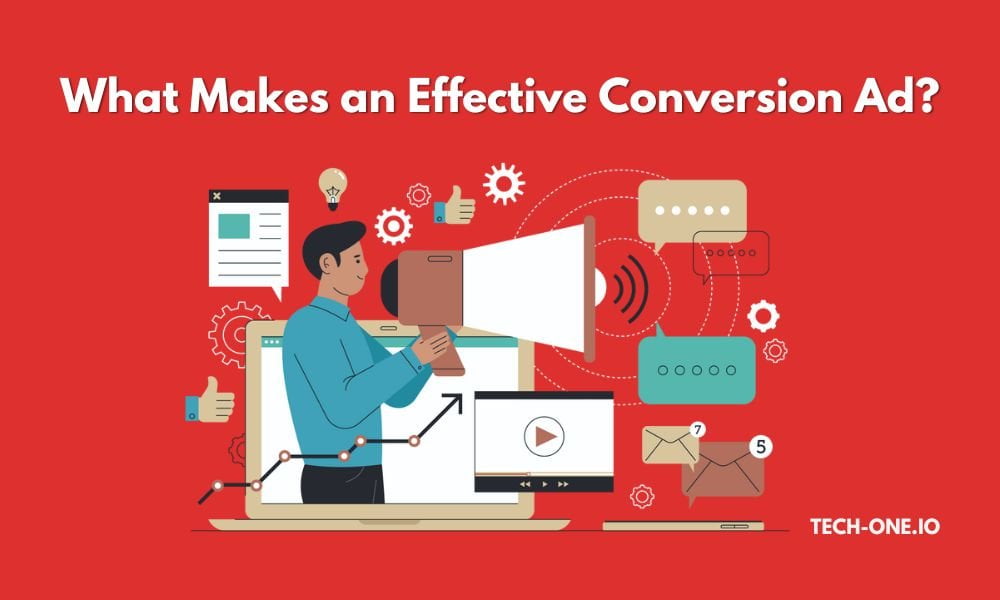 What Makes an Effective Conversion Ad?

7

5

TECH-ONE.IO